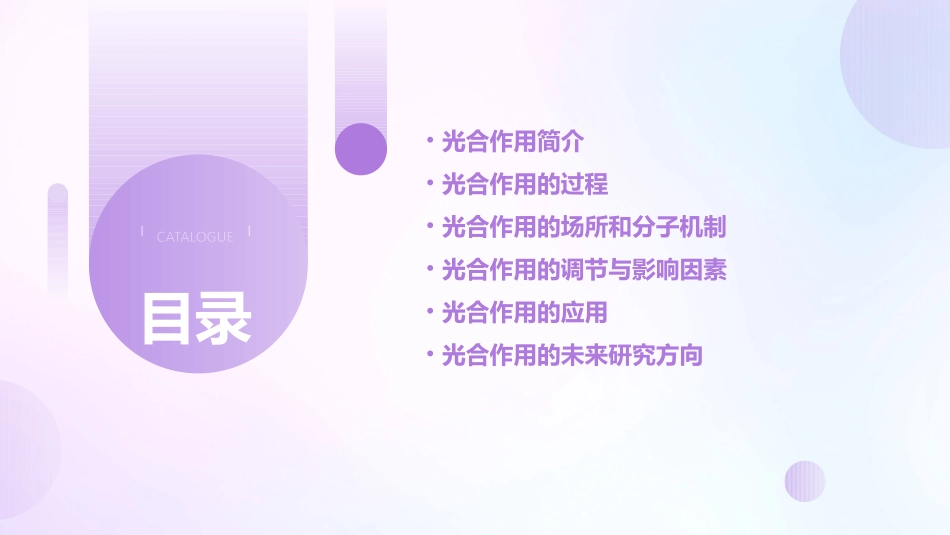 CATALOGUE

目录

• 光合作用简介
• 光合作用的过程
• 光合作用的场所和分子机制
• 光合作用的调节与影响因素
• 光合作用的应用
• 光合作用的未来研究方向